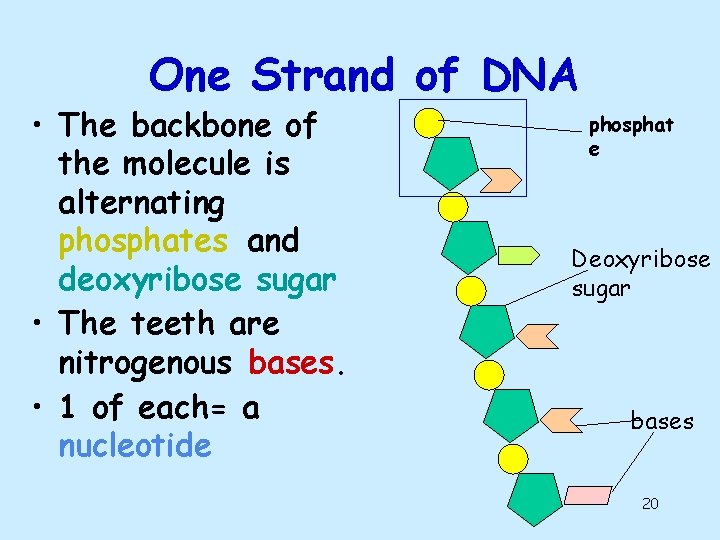 One Strand of DNA

• The backbone of the molecule is alternating phosphates and deoxyribose sugar
• The teeth are nitrogenous bases.
• 1 of each= a nucleotide

phosphat
e

Deoxyribose sugar

bases

20